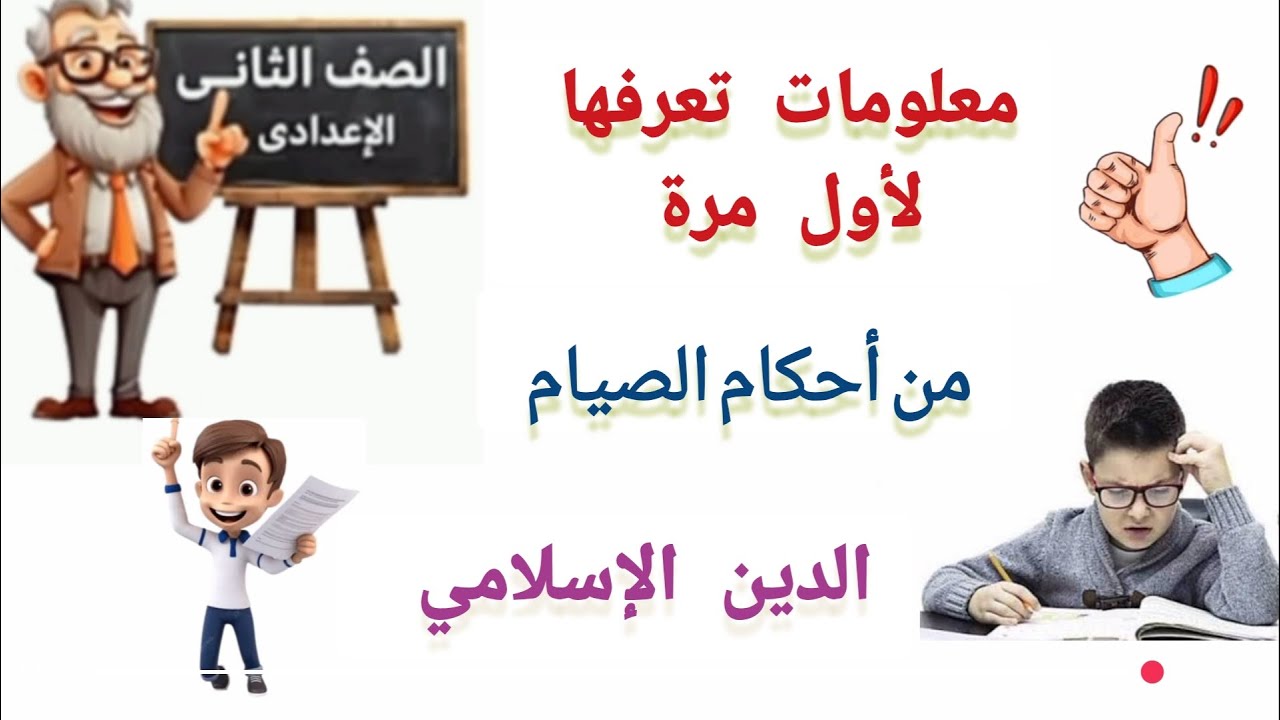 الصف الثانى
الإعدادى

معلومات تعرفها
لأول مرة

من أحكام الصيام

الدين الإسلامي